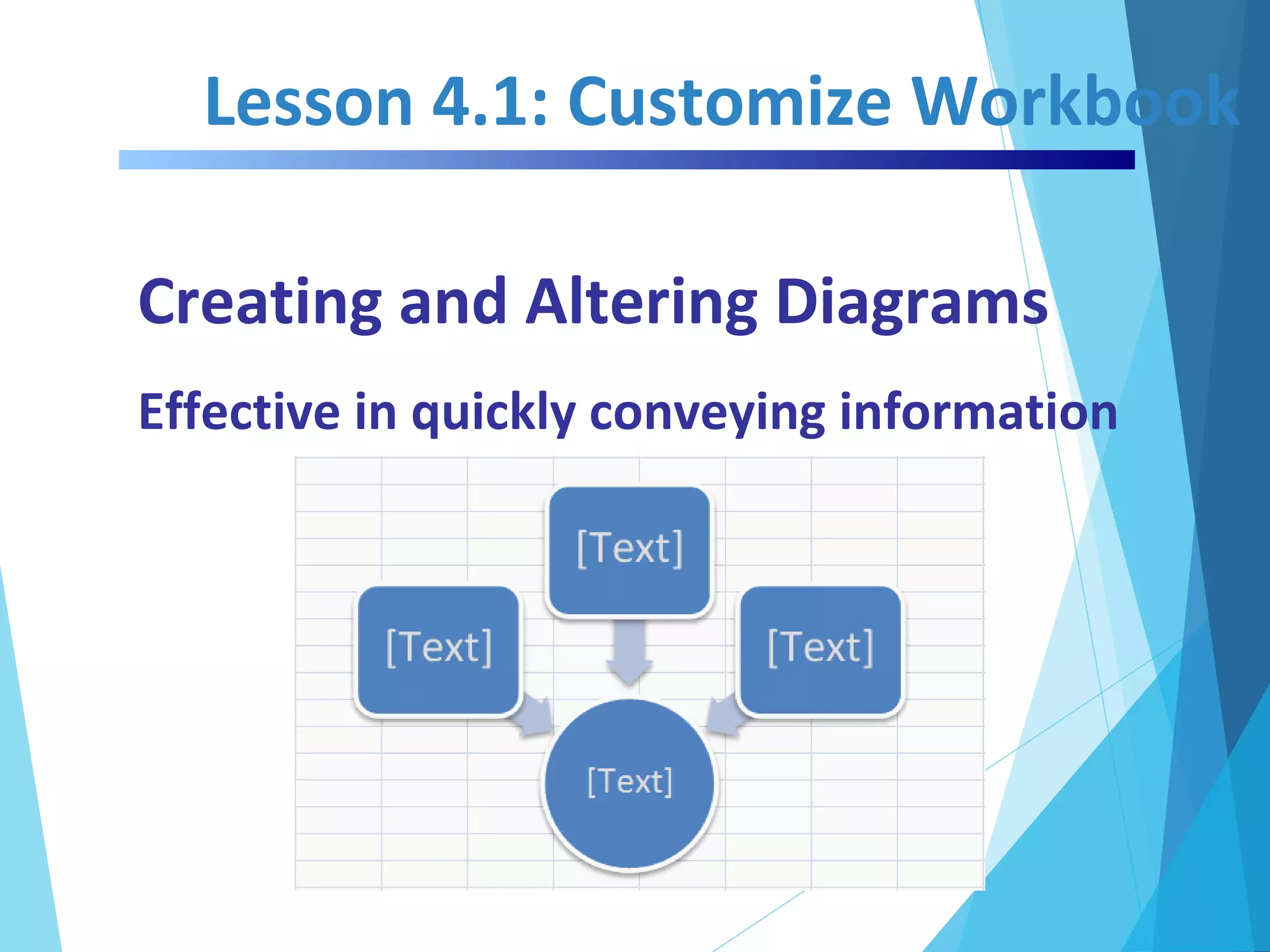 Lesson 4.1: Customize Workbook

Creating and Altering Diagrams

Effective in quickly conveying information

[Text]

[Text]

[Text]

[Text]